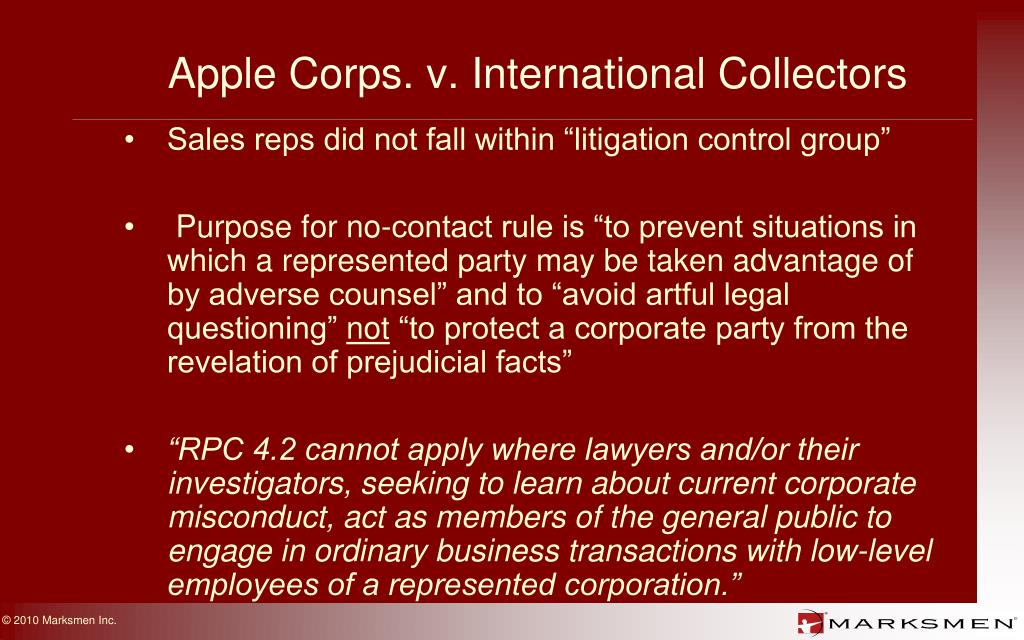 Apple Corps. v. International Collectors

• Sales reps did not fall within “litigation control group”

• Purpose for no-contact rule is “to prevent situations in which a represented party may be taken advantage of by adverse counsel” and to “avoid artful legal questioning” not “to protect a corporate party from the revelation of prejudicial facts”

• “RPC 4.2 cannot apply where lawyers and/or their investigators, seeking to learn about current corporate misconduct, act as members of the general public to engage in ordinary business transactions with low-level employees of a represented corporation.”

© 2010 Marksmen Inc.

MARKSMEN®